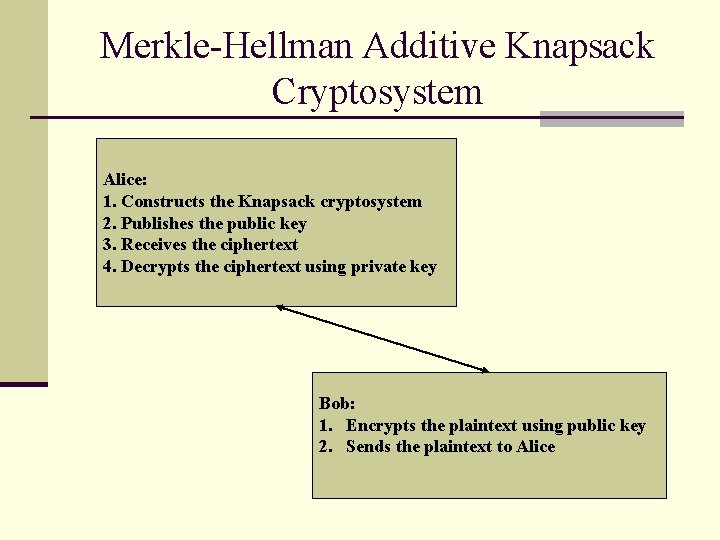 Merkle-Hellman Additive Knapsack Cryptosystem

Alice:
1. Constructs the Knapsack cryptosystem
2. Publishes the public key
3. Receives the ciphertext
4. Decrypts the ciphertext using private key

Bob:
1. Encrypts the plaintext using public key
2. Sends the plaintext to Alice